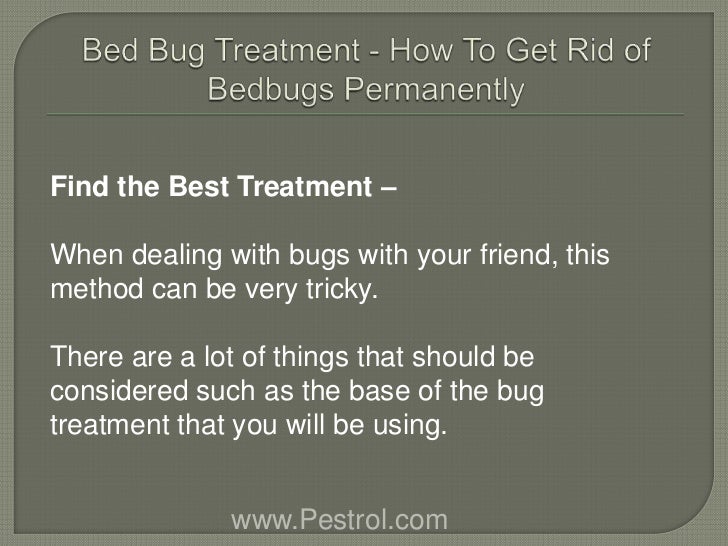 Bed Bug Treatment - How To Get Rid of Bedbugs Permanently

Find the Best Treatment –

When dealing with bugs with your friend, this method can be very tricky.

There are a lot of things that should be considered such as the base of the bug treatment that you will be using.

www.Pestrol.com